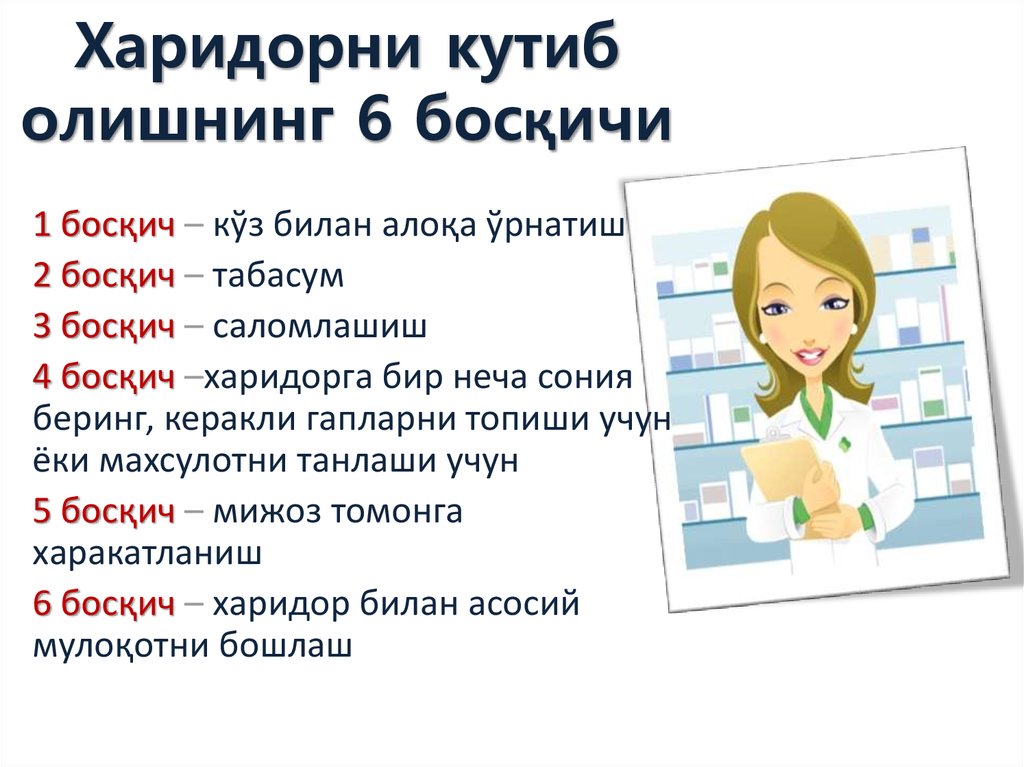 Харидорни кутиб олишнинг 6 босқичи

1 босқич – кўз билан алоқа ўрнатиш

2 босқич – табасум

3 босқич – саломлашиш

4 босқич –харидорга бир неча сония беринг, керакли гапларни топиши учун ёки махсулотни танлаши учун

5 босқич – мижоз томонга харакатланиш

6 босқич – харидор билан асосий мулоқотни бошлаш